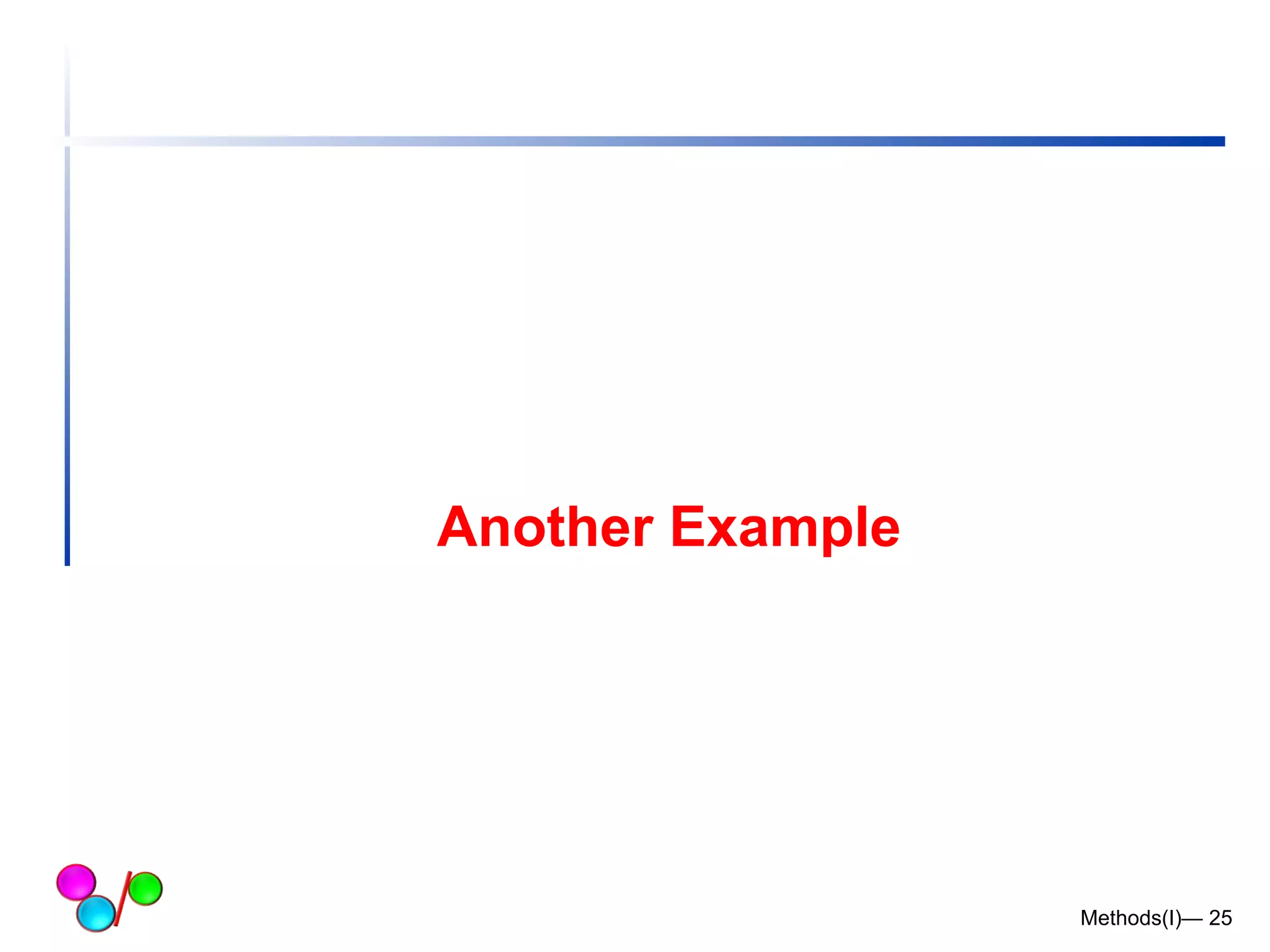 Another Example

Methods(I)— 25